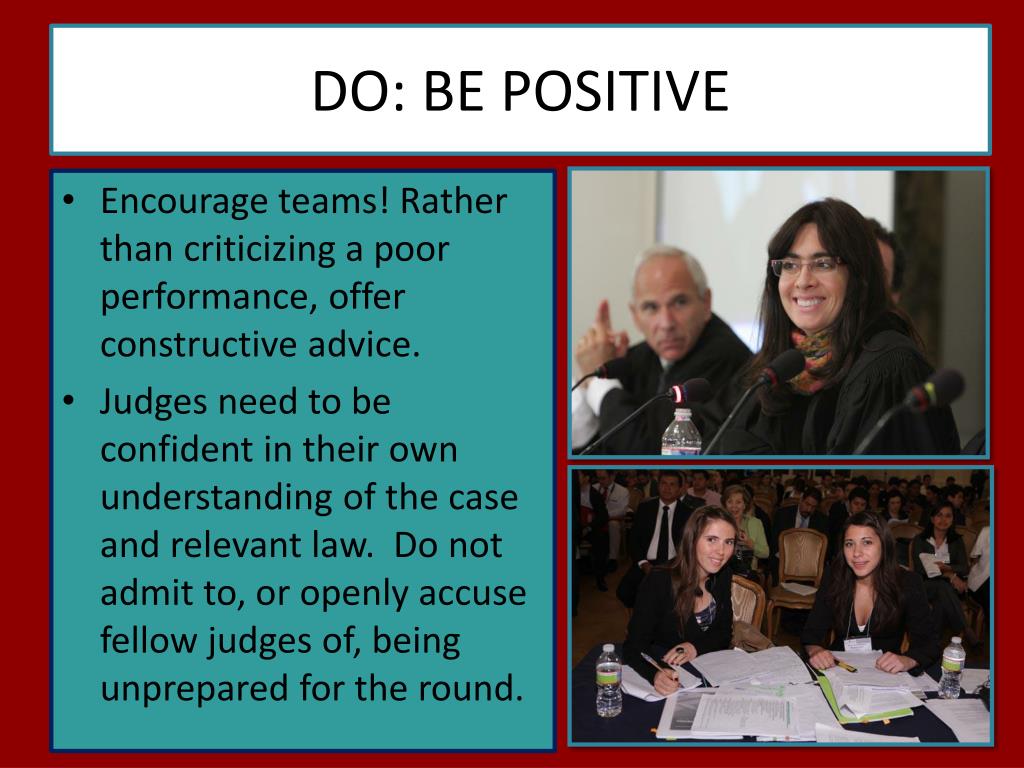 DO: BE POSITIVE

• Encourage teams! Rather than criticizing a poor performance, offer constructive advice.
• Judges need to be confident in their own understanding of the case and relevant law. Do not admit to, or openly accuse fellow judges of, being unprepared for the round.